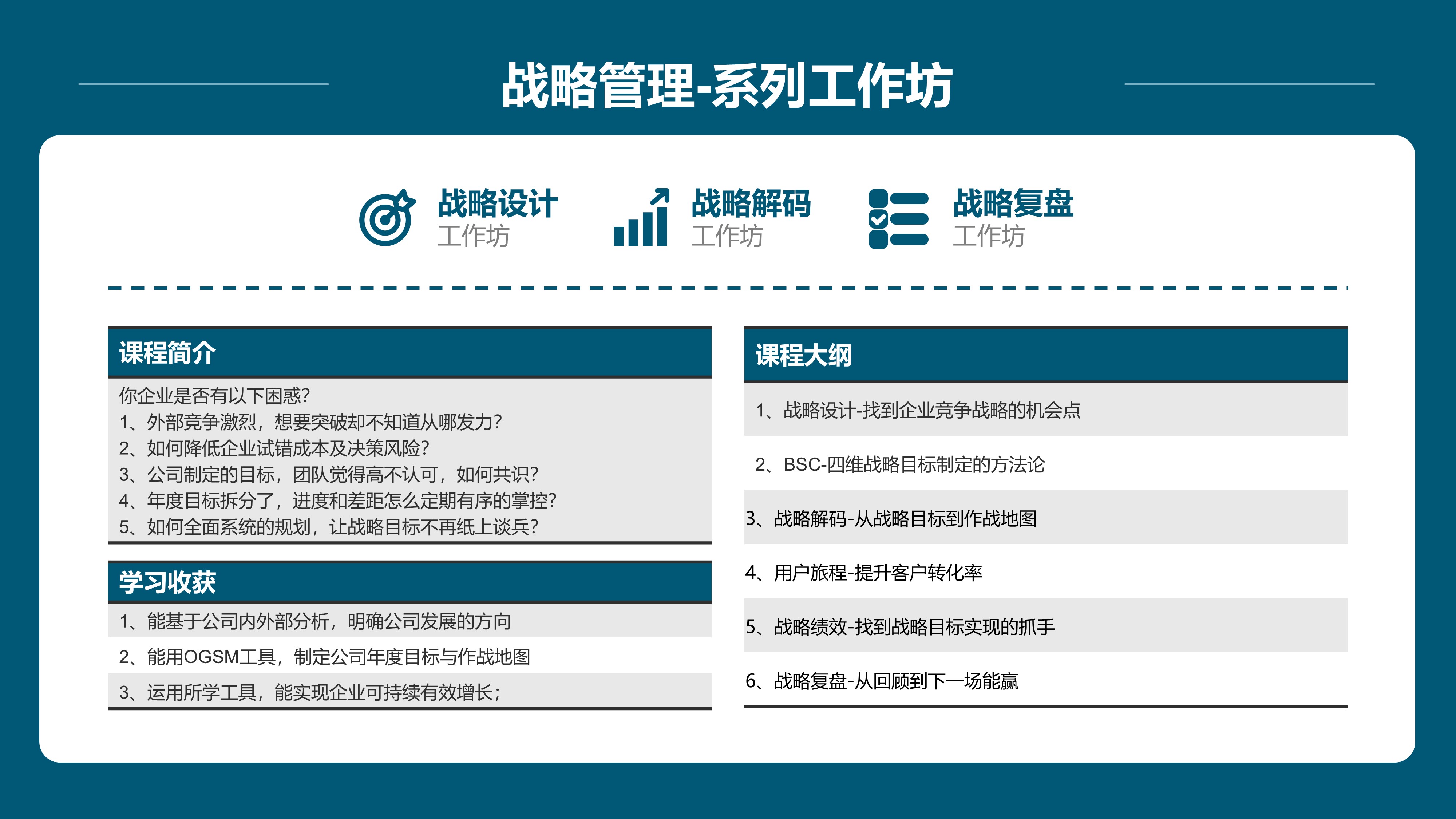 战略管理-系列工作坊

战略设计
工作坊

战略解码
工作坊

战略复盘
工作坊

课程简介

你企业是否有以下困惑?
1、外部竞争激烈，想要突破却不知道从哪发力?
2、如何降低企业试错成本及决策风险?
3、公司制定的目标，团队觉得高不认可，如何共识?
4、年度目标拆分了，进度和差距怎么定期有序的掌控?
5、如何全面系统的规划，让战略目标不再纸上谈兵?

学习收获

1、能基于公司内外部分析，明确公司发展的方向
2、能用OGSM工具，制定公司年度目标与作战地图
3、运用所学工具，能实现企业可持续有效增长;

课程大纲

1、战略设计-找到企业竞争战略的机会点
2、BSC-四维战略目标制定的方法论
3、战略解码-从战略目标到作战地图
4、用户旅程-提升客户转化率
5、战略绩效-找到战略目标实现的抓手
6、战略复盘-从回顾到下一场能赢